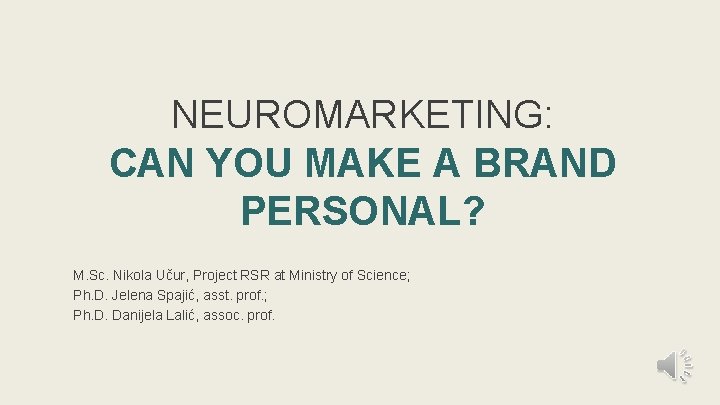 NEUROMARKETING:
CAN YOU MAKE A BRAND PERSONAL?

M.Sc. Nikola Učur, Project RSR at Ministry of Science;
Ph.D. Jelena Spajić, asst. prof.;
Ph.D. Danijela Lalić, assoc. prof.